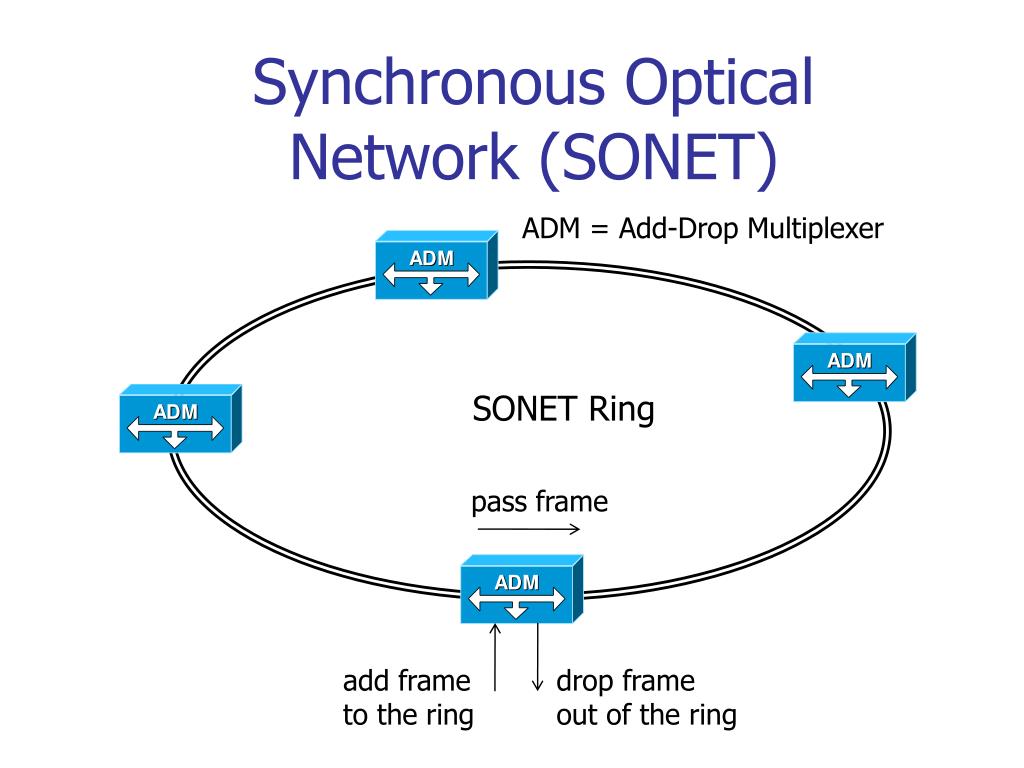 Synchronous Optical Network (SONET)

ADM = Add-Drop Multiplexer

ADM

ADM

ADM

SONET Ring

pass frame

ADM

add frame to the ring

drop frame out of the ring